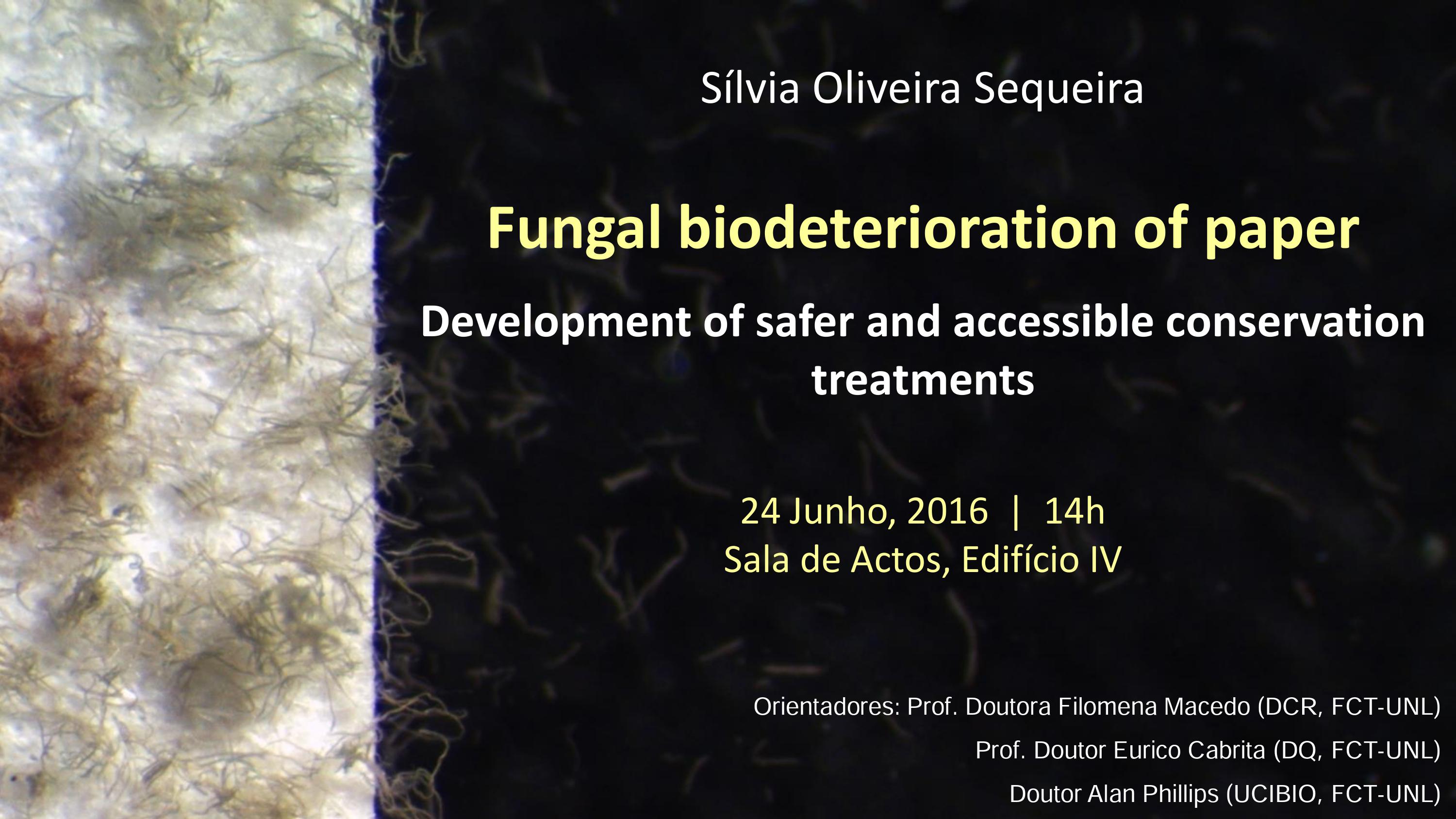 Sílvia Oliveira Sequeira

Fungal biodeterioration of paper

Development of safer and accessible conservation treatments

24 Junho, 2016 | 14h
Sala de Actos, Edifício IV

Orientadores: Prof. Doutora Filomena Macedo (DCR, FCT-UNL)
Prof. Doutor Eurico Cabrita (DQ, FCT-UNL)
Doutor Alan Phillips (UCIBIO, FCT-UNL)